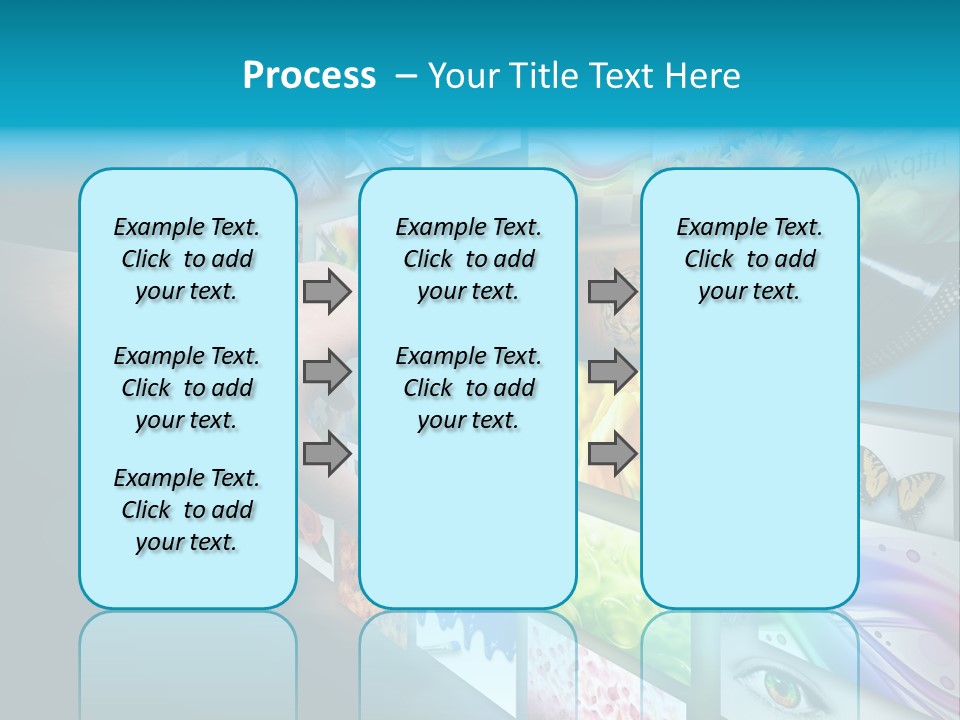 Process – Your Title Text Here

Example Text. Click to add your text.

Example Text. Click to add your text.

Example Text. Click to add your text.

Example Text. Click to add your text.

Example Text. Click to add your text.

Example Text. Click to add your text.